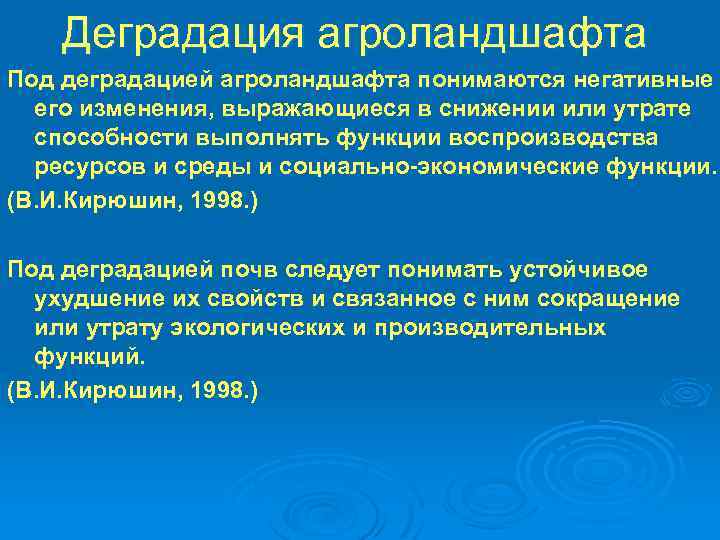 Деградация агроландшафта

Под деградацией агроландшафта понимаются негативные его изменения, выражающиеся в снижении или утрате способности выполнять функции воспроизводства ресурсов и среды и социально-экономические функции.

(В.И.Кирюшин, 1998.)

Под деградацией почв следует понимать устойчивое ухудшение их свойств и связанное с ним сокращение или утрату экологических и производительных функций.

(В.И.Кирюшин, 1998.)